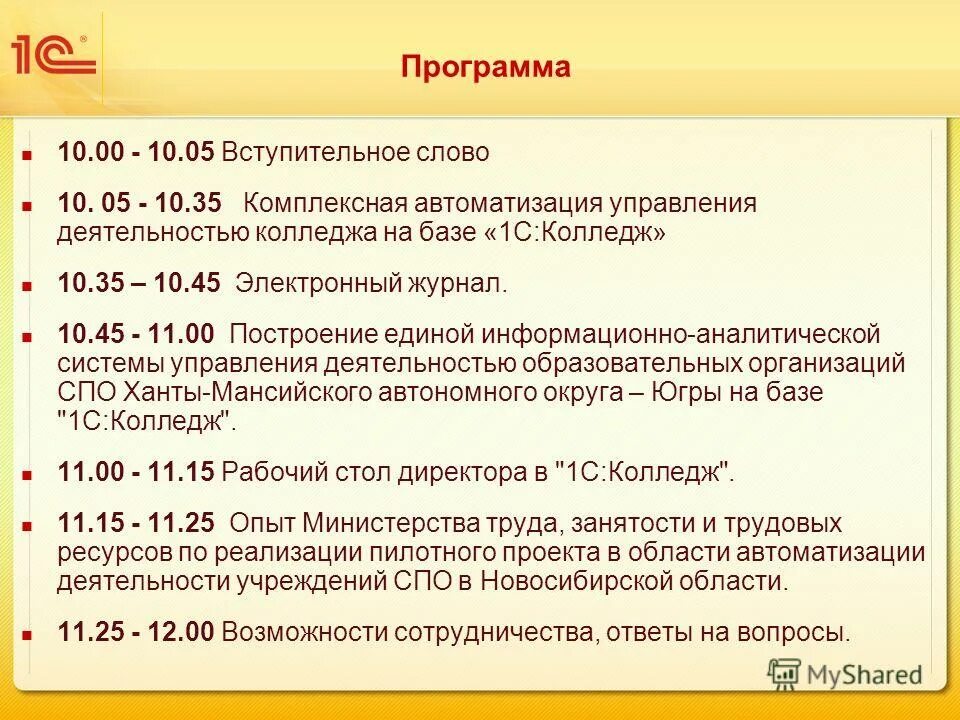 1С

Программа

10.00 - 10.05 Вступительное слово

10. 05 - 10.35 Комплексная автоматизация управления деятельностью колледжа на базе «1С:Колледж»

10.35 – 10.45 Электронный журнал.

10.45 - 11.00 Построение единой информационно-аналитической системы управления деятельностью образовательных организаций СПО Ханты-Мансийского автономного округа – Югры на базе "1С:Колледж".

11.00 - 11.15 Рабочий стол директора в "1С:Колледж".

11.15 - 11.25 Опыт Министерства труда, занятости и трудовых ресурсов по реализации пилотного проекта в области автоматизации деятельности учреждений СПО в Новосибирской области.

11.25 - 12.00 Возможности сотрудничества, ответы на вопросы.

MyShared